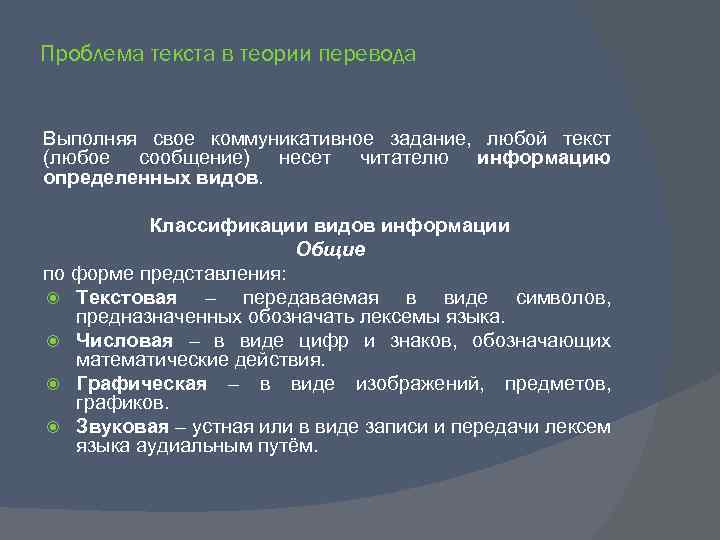 Проблема текста в теории перевода

Выполняя свое коммуникативное задание, любой текст (любое сообщение) несет читателю информацию определенных видов.

Классификации видов информации
Общие

по форме представления:
Текстовая – передаваемая в виде символов, предназначенных обозначать лексемы языка.
Числовая – в виде цифр и знаков, обозначающих математические действия.
Графическая – в виде изображений, предметов, графиков.
Звуковая – устная или в виде записи и передачи лексем языка аудиальным путём.